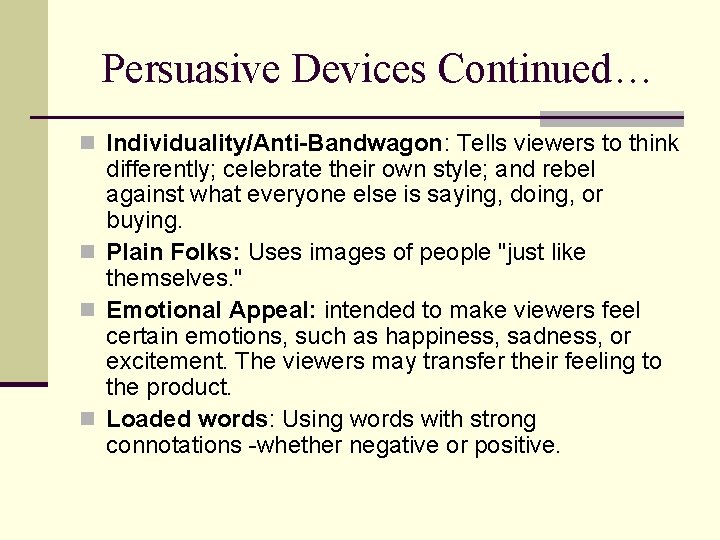 Persuasive Devices Continued…

Individuality/Anti-Bandwagon: Tells viewers to think differently; celebrate their own style; and rebel against what everyone else is saying, doing, or buying.

Plain Folks: Uses images of people "just like themselves."

Emotional Appeal: intended to make viewers feel certain emotions, such as happiness, sadness, or excitement. The viewers may transfer their feeling to the product.

Loaded words: Using words with strong connotations -whether negative or positive.